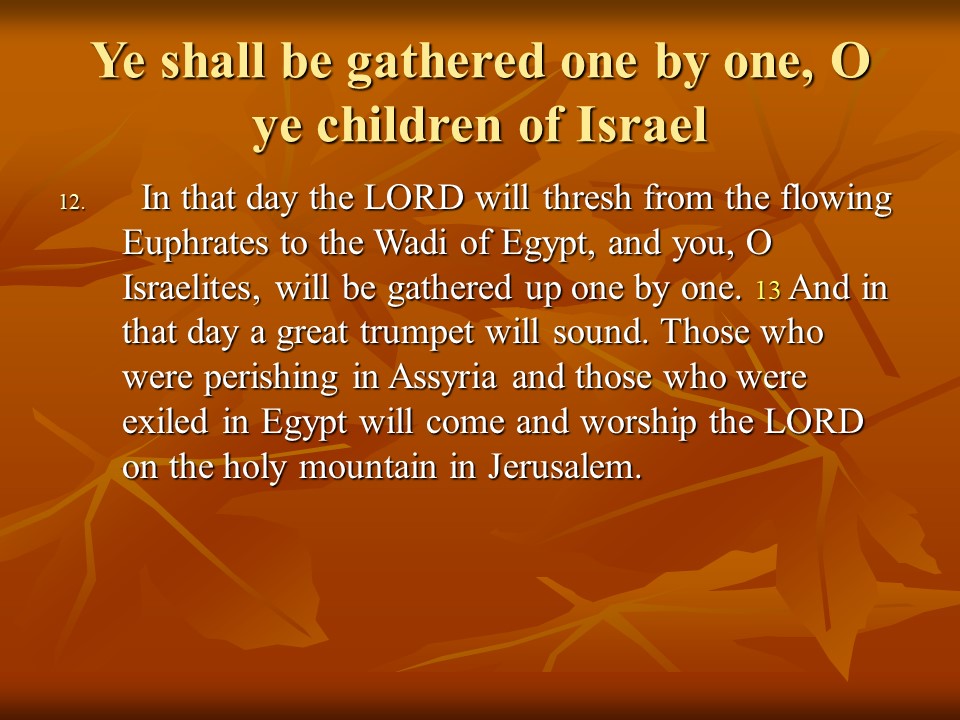 Ye shall be gathered one by one, O ye children of Israel

12. In that day the LORD will thresh from the flowing Euphrates to the Wadi of Egypt, and you, O Israelites, will be gathered up one by one. 13 And in that day a great trumpet will sound. Those who were perishing in Assyria and those who were exiled in Egypt will come and worship the LORD on the holy mountain in Jerusalem.